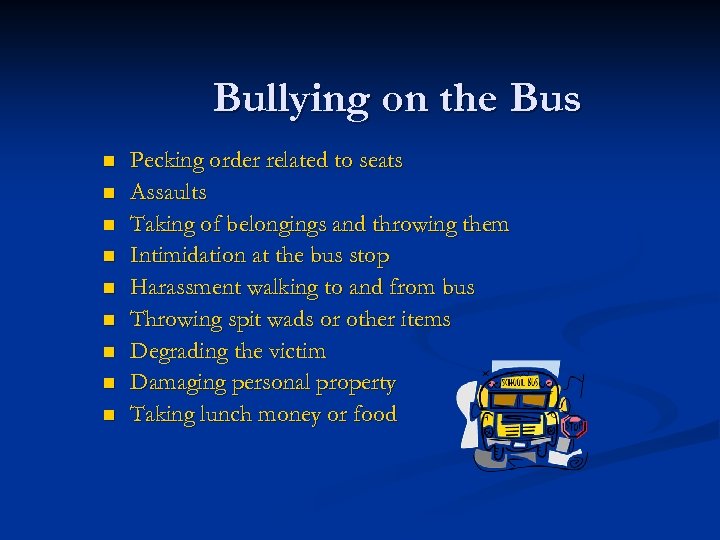 Bullying on the Bus

- Pecking order related to seats
- Assaults
- Taking of belongings and throwing them
- Intimidation at the bus stop
- Harassment walking to and from bus
- Throwing spit wads or other items
- Degrading the victim
- Damaging personal property
- Taking lunch money or food

SCHOOL BUS

STOP